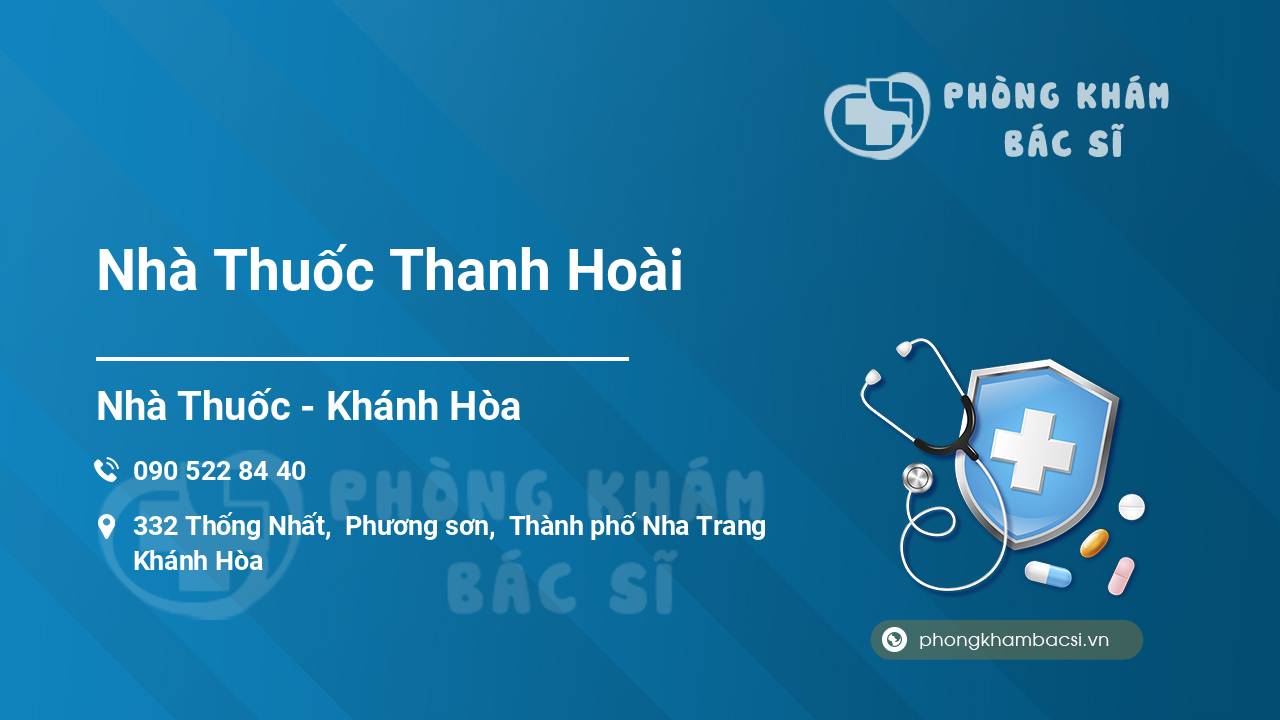 PHÒNG KHÁM BÁC SĨ

Nhà Thuốc Thanh Hoài

Nhà Thuốc - Khánh Hòa

090 522 84 40

332 Thống Nhất, Phương sơn, Thành phố Nha Trang Khánh Hòa

PHÒNG KHÁM BÁC SĨ

phongkhambacsi.vn